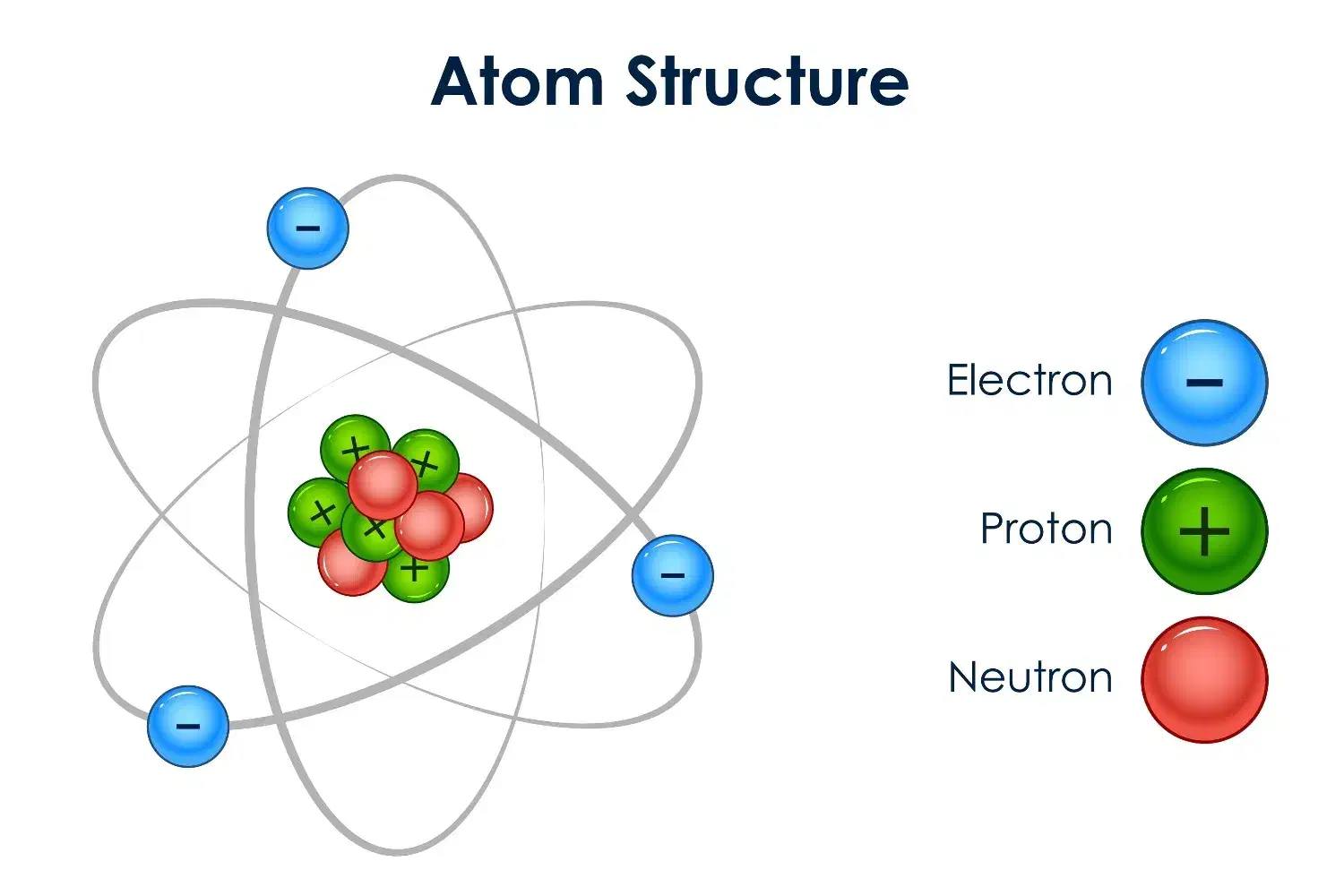 Atom Structure

−

+
+
+
+
+

−

−

Electron −

Proton +

Neutron